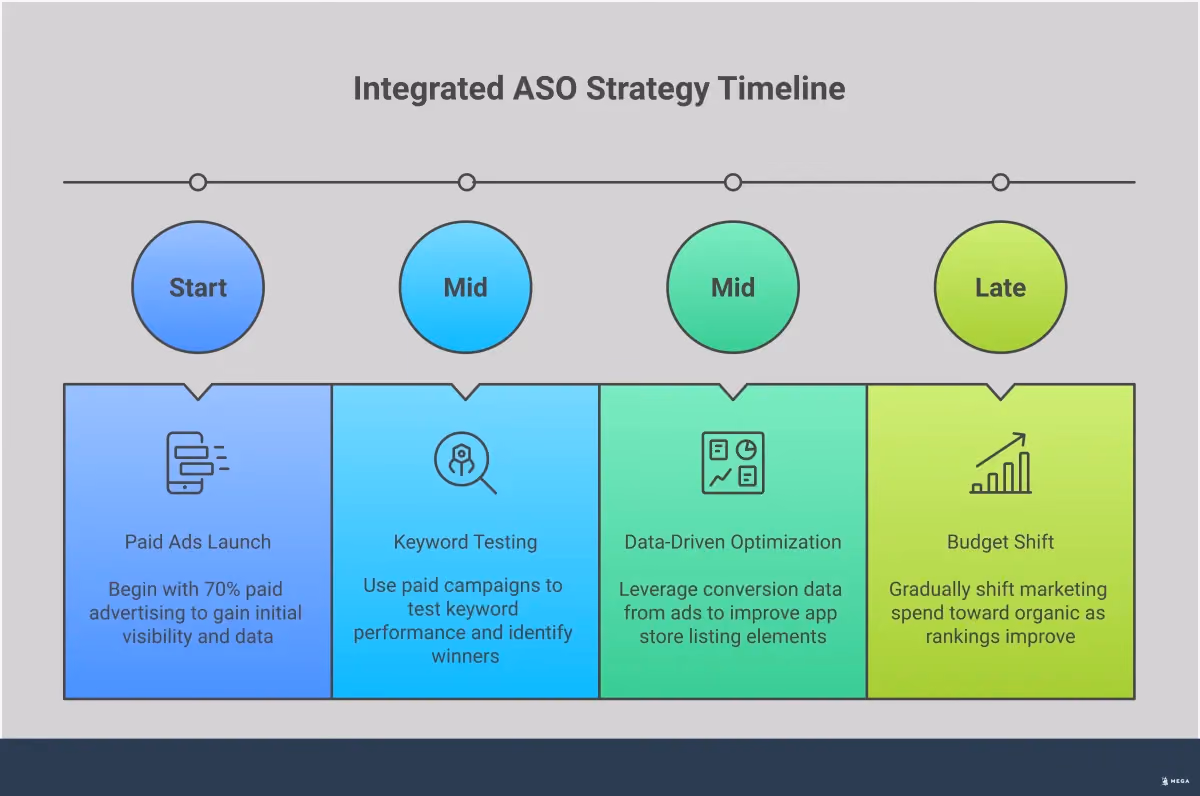 Integrated ASO Strategy Timeline

Start

Mid

Mid

Late

Paid Ads Launch

Begin with 70% paid advertising to gain initial visibility and data

Keyword Testing

Use paid campaigns to test keyword performance and identify winners

Data-Driven Optimization

Leverage conversion data from ads to improve app store listing elements

Budget Shift

Gradually shift marketing spend toward organic as rankings improve

MEGA